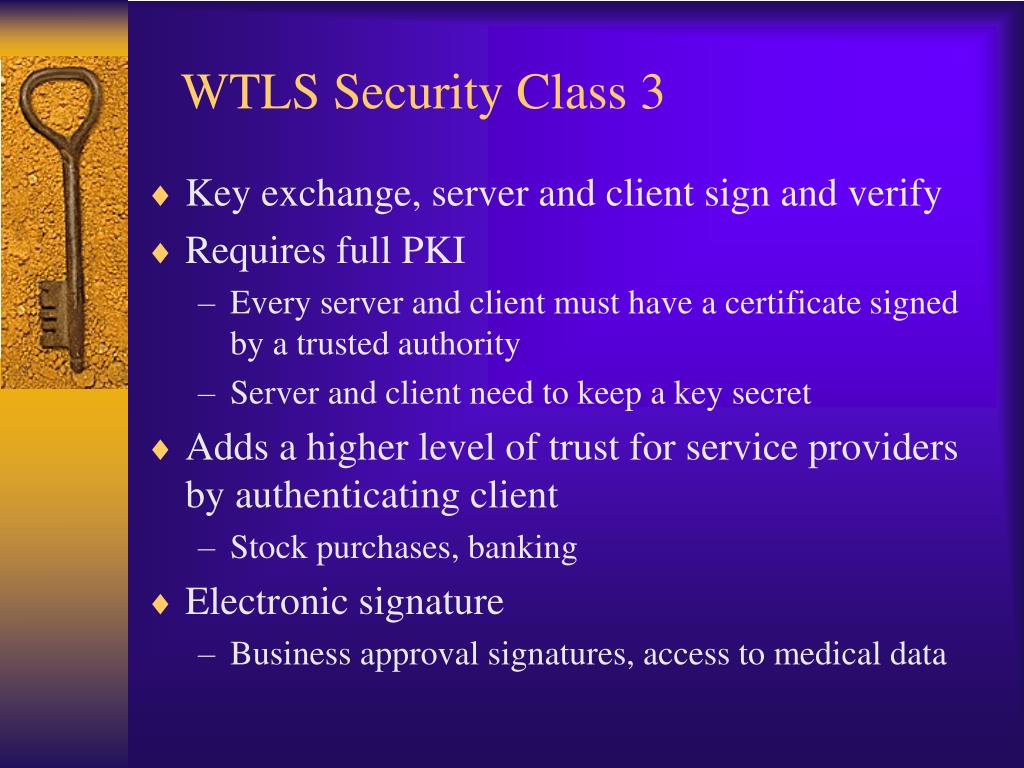 WTLS Security Class 3

♦ Key exchange, server and client sign and verify
♦ Requires full PKI
– Every server and client must have a certificate signed by a trusted authority
– Server and client need to keep a key secret
♦ Adds a higher level of trust for service providers by authenticating client
– Stock purchases, banking
♦ Electronic signature
– Business approval signatures, access to medical data